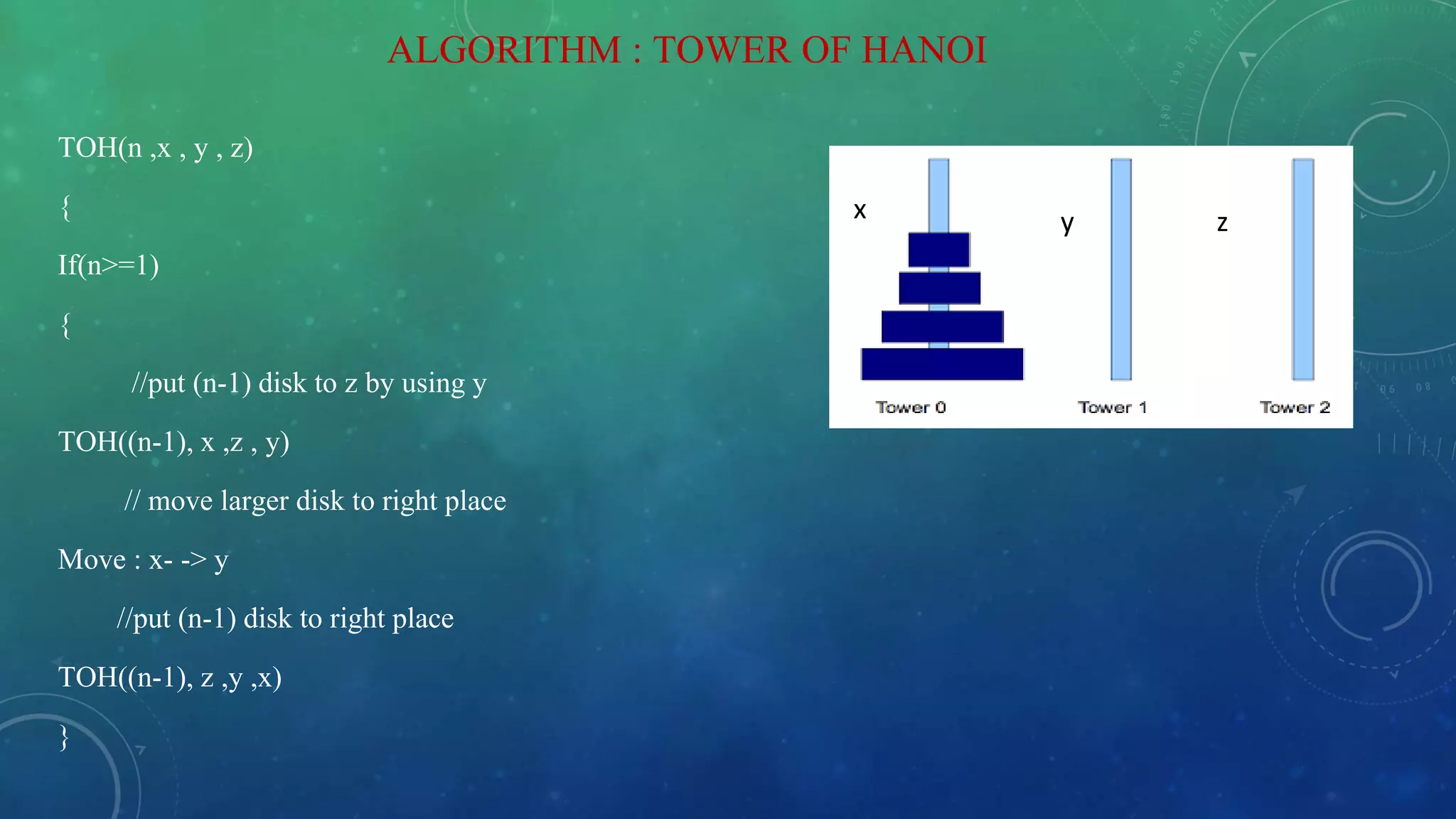 ALGORITHM : TOWER OF HANOI

TOH(n ,x , y , z)

{

If(n>=1)

{

//put (n-1) disk to z by using y

TOH((n-1), x ,z , y)

// move larger disk to right place

Move : x- -> y

//put (n-1) disk to right place

TOH((n-1), z ,y ,x)

}

x

y

z

Tower 0

Tower 1

Tower 2